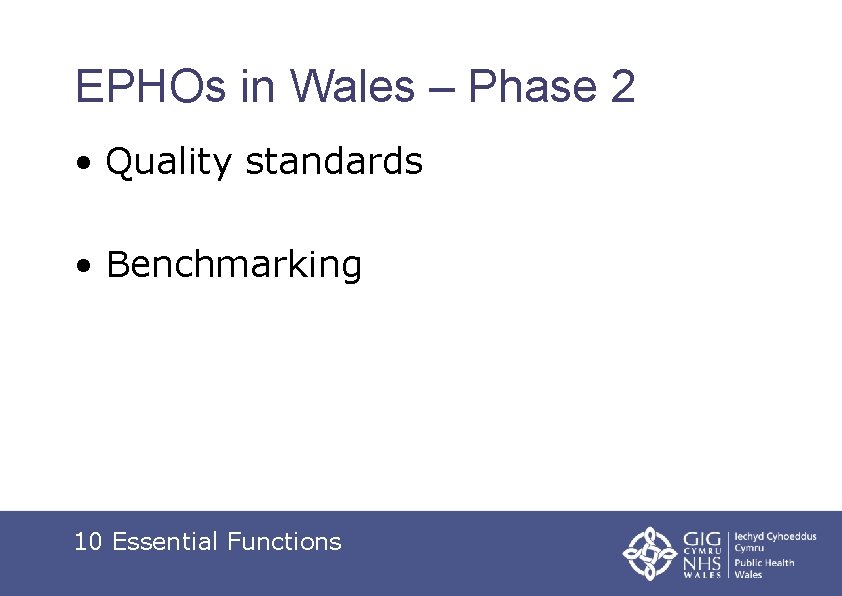 EPHOs in Wales – Phase 2

• Quality standards

• Benchmarking

10 Essential Functions

GIG CYMRU NHS WALES

Iechyd Cyhoeddus Cymru

Public Health Wales